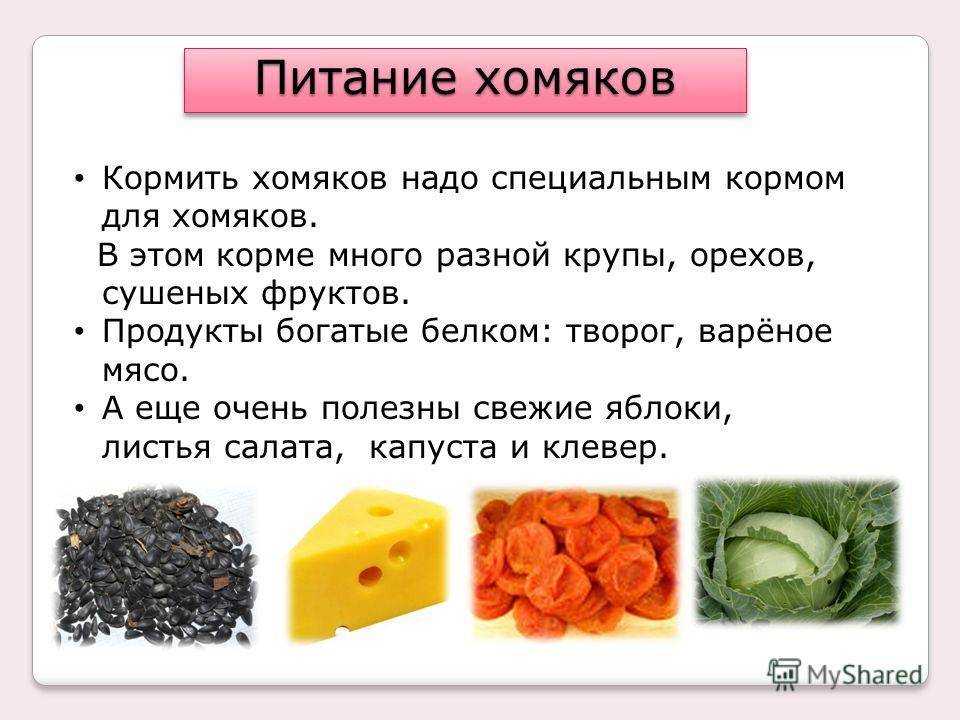 Питание хомяков

• Кормить хомяков надо специальным кормом для хомяков.
В этом корме много разной крупы, орехов, сушеных фруктов.
• Продукты богатые белком: творог, варёное мясо.
• А еще очень полезны свежие яблоки, листья салата, капуста и клевер.

MyShared